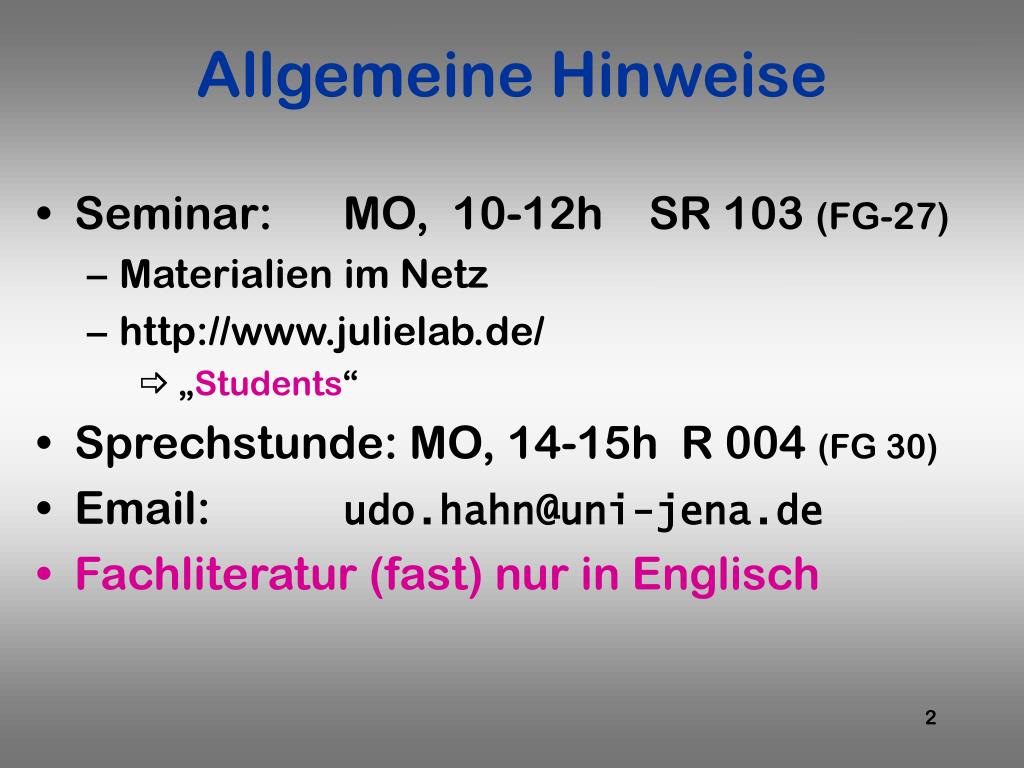 Allgemeine Hinweise

• Seminar: MO, 10-12h SR 103 (FG-27)
– Materialien im Netz
– http://www.julielab.de/
⇨ „Students“
• Sprechstunde: MO, 14-15h R 004 (FG 30)
• Email: udo.hahn@uni-jena.de
• Fachliteratur (fast) nur in Englisch

2